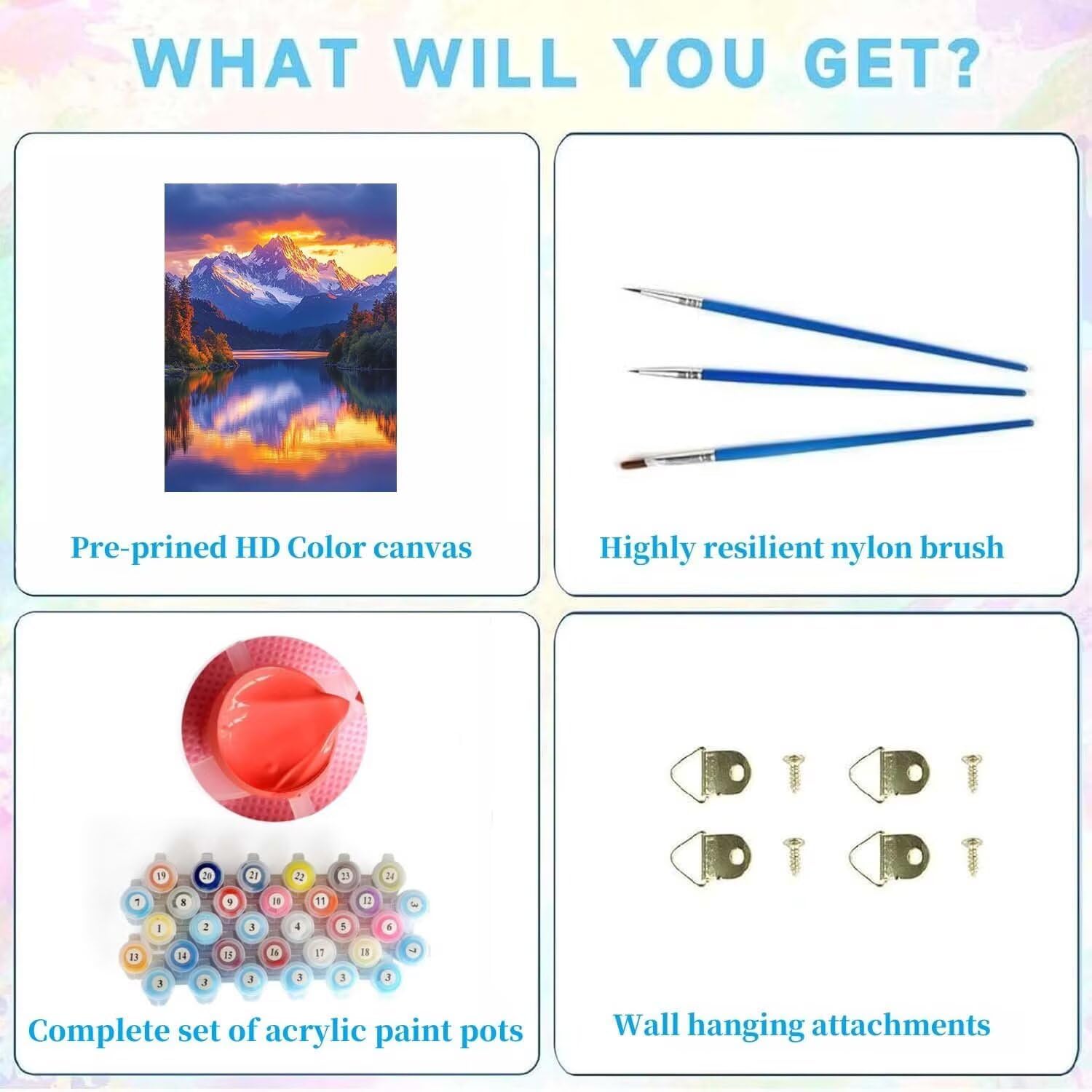 WHAT WILL YOU GET?

Pre-prined HD Color canvas

Highly resilient nylon brush

19 20 21 22 23 24
7 8 9 10 11 12 3
1 2 3 4 5 6
13 14 15 16 17 18 7
3 3 3 3 3 3

Complete set of acrylic paint pots

Wall hanging attachments